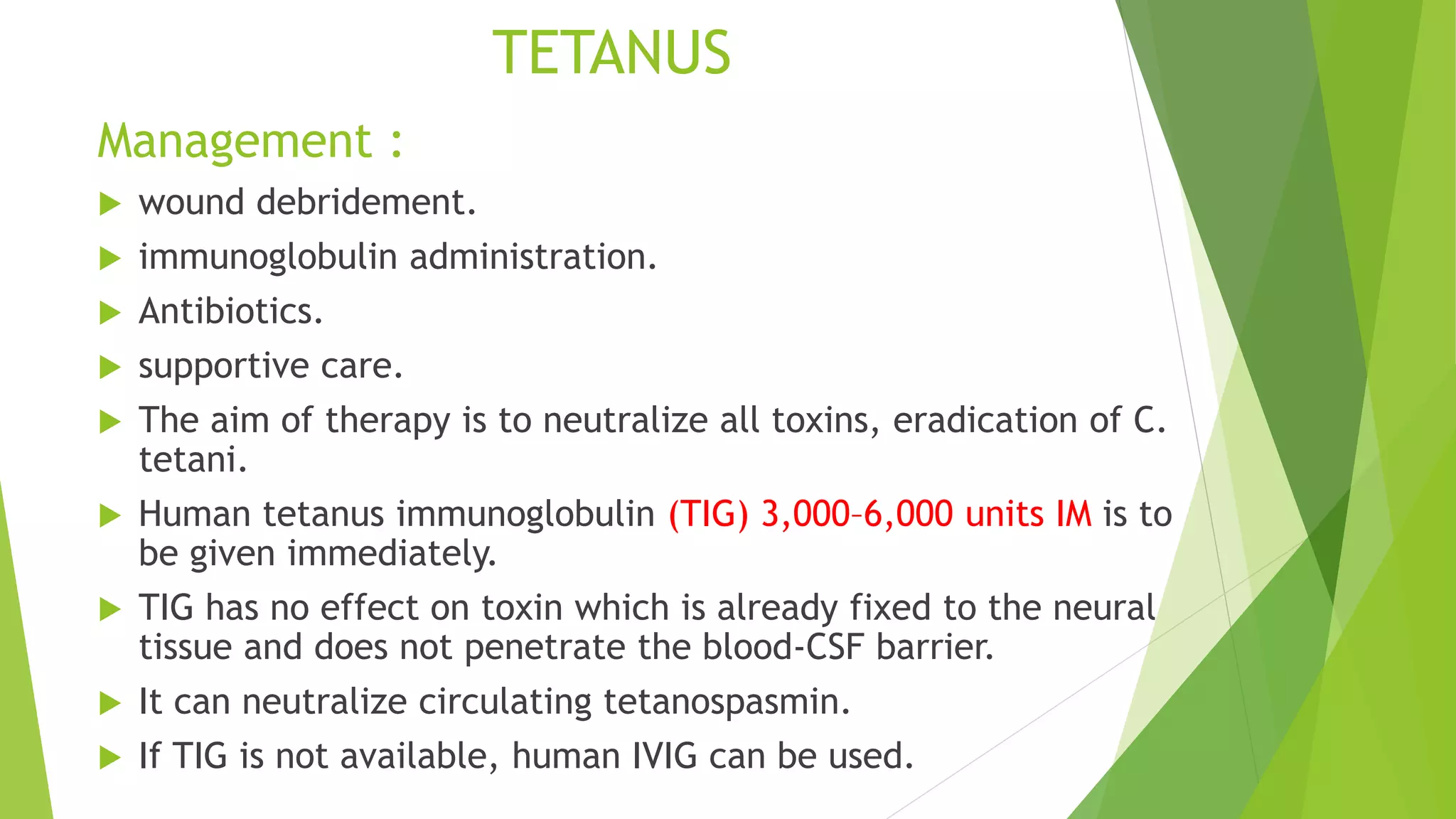 TETANUS

Management :

wound debridement.

immunoglobulin administration.

Antibiotics.

supportive care.

The aim of therapy is to neutralize all toxins, eradication of C. tetani.

Human tetanus immunoglobulin (TIG) 3,000–6,000 units IM is to be given immediately.

TIG has no effect on toxin which is already fixed to the neural tissue and does not penetrate the blood-CSF barrier.

It can neutralize circulating tetanospasmin.

If TIG is not available, human IVIG can be used.